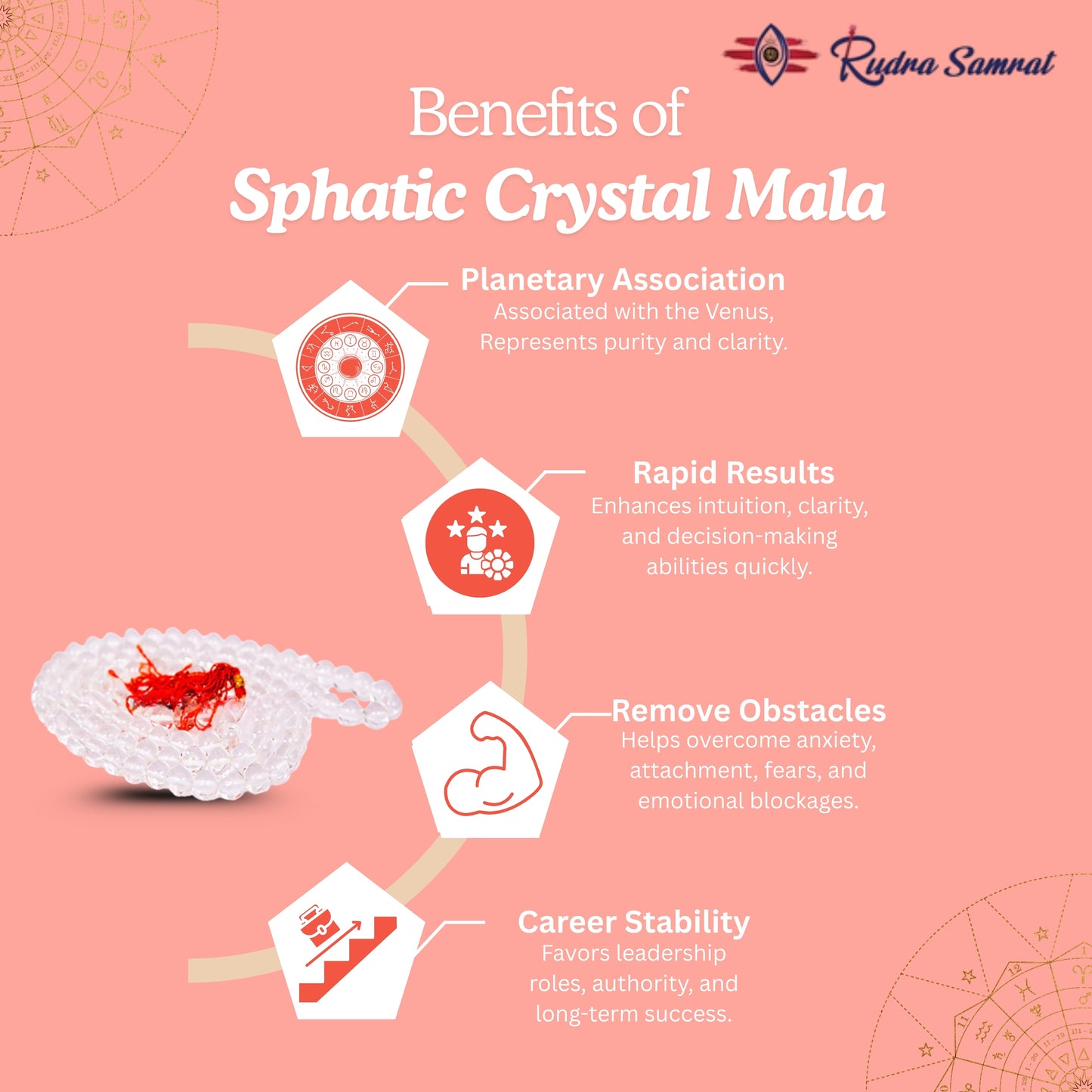 Rudra Samrat

Benefits of
Sphatic Crystal Mala

Planetary Association
Associated with the Venus, Represents purity and clarity.

Rapid Results
Enhances intuition, clarity, and decision-making abilities quickly.

Remove Obstacles
Helps overcome anxiety, attachment, fears, and emotional blockages.

Career Stability
Favors leadership roles, authority, and long-term success.